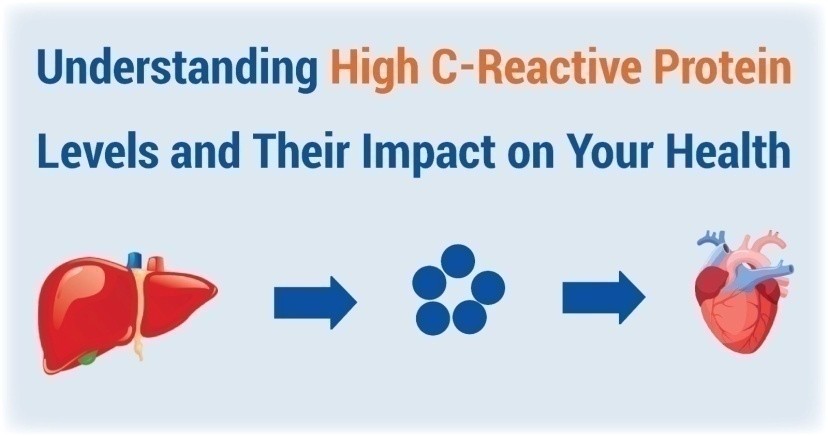 Understanding High C-Reactive Protein Levels and Their Impact on Your Health